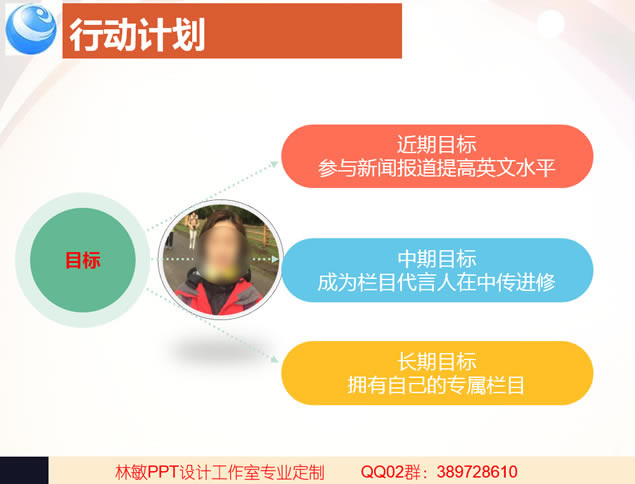 行动计划

目标

近期目标
参与新闻报道提高英文水平

中期目标
成为栏目代言人在中传进修

长期目标
拥有自己的专属栏目

林敏PPT设计工作室专业定制 QQ02群：389728610